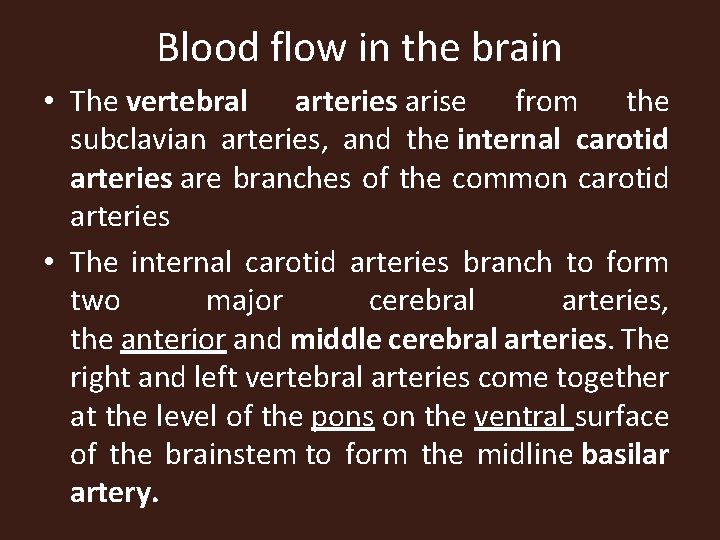 Blood flow in the brain

• The vertebral arteries arise from the subclavian arteries, and the internal carotid arteries are branches of the common carotid arteries

• The internal carotid arteries branch to form two major cerebral arteries, the anterior and middle cerebral arteries. The right and left vertebral arteries come together at the level of the pons on the ventral surface of the brainstem to form the midline basilar artery.